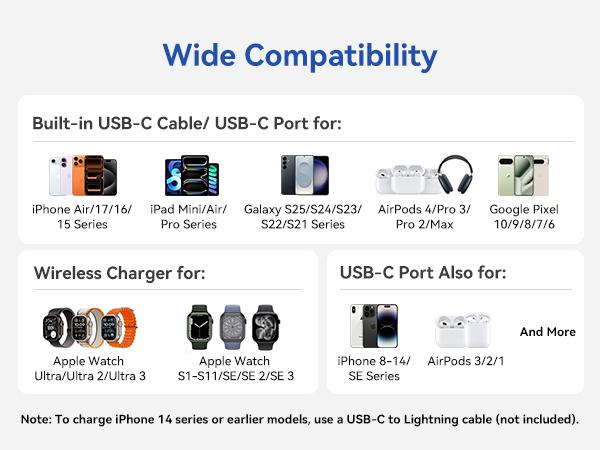 Wide Compatibility

Built-in USB-C Cable/ USB-C Port for:

iPhone Air/17/16/ 15 Series

iPad Mini/Air/ Pro Series

Galaxy S25/S24/S23/ S22/S21 Series

AirPods 4/Pro 3/ Pro 2/Max

Google Pixel 10/9/8/7/6

Wireless Charger for:

Apple Watch Ultra/Ultra 2/Ultra 3

Apple Watch S1-S11/SE/SE 2/SE 3

USB-C Port Also for:

iPhone 8-14/ SE Series

AirPods 3/2/1

And More

Note: To charge iPhone 14 series or earlier models, use a USB-C to Lightning cable (not included).